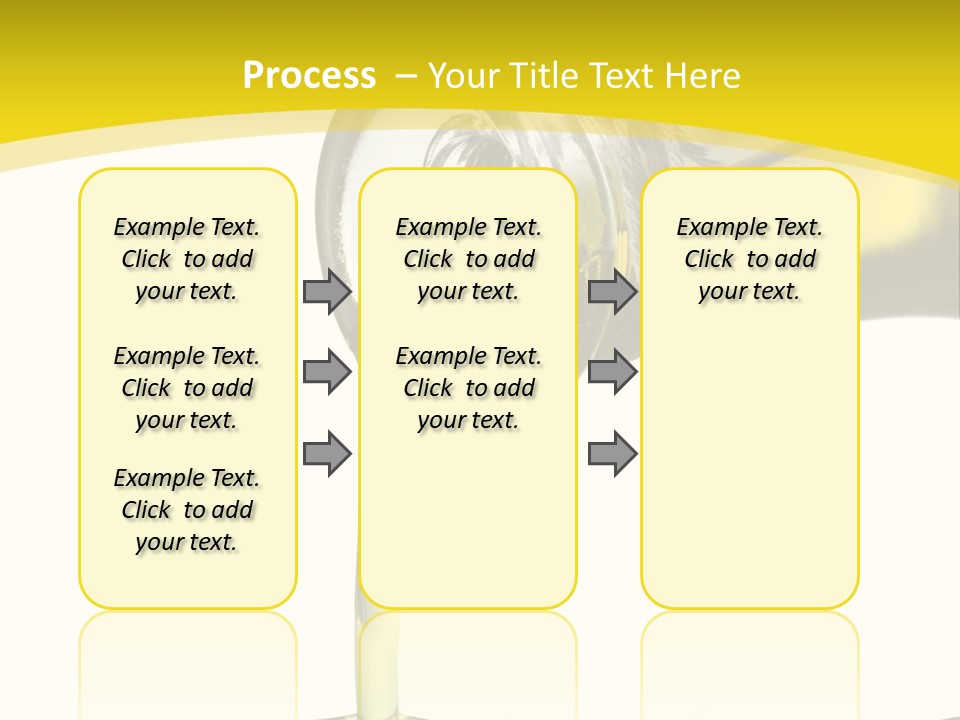 Process – Your Title Text Here

Example Text. Click to add your text.

Example Text. Click to add your text.

Example Text. Click to add your text.

Example Text. Click to add your text.

Example Text. Click to add your text.

Example Text. Click to add your text.